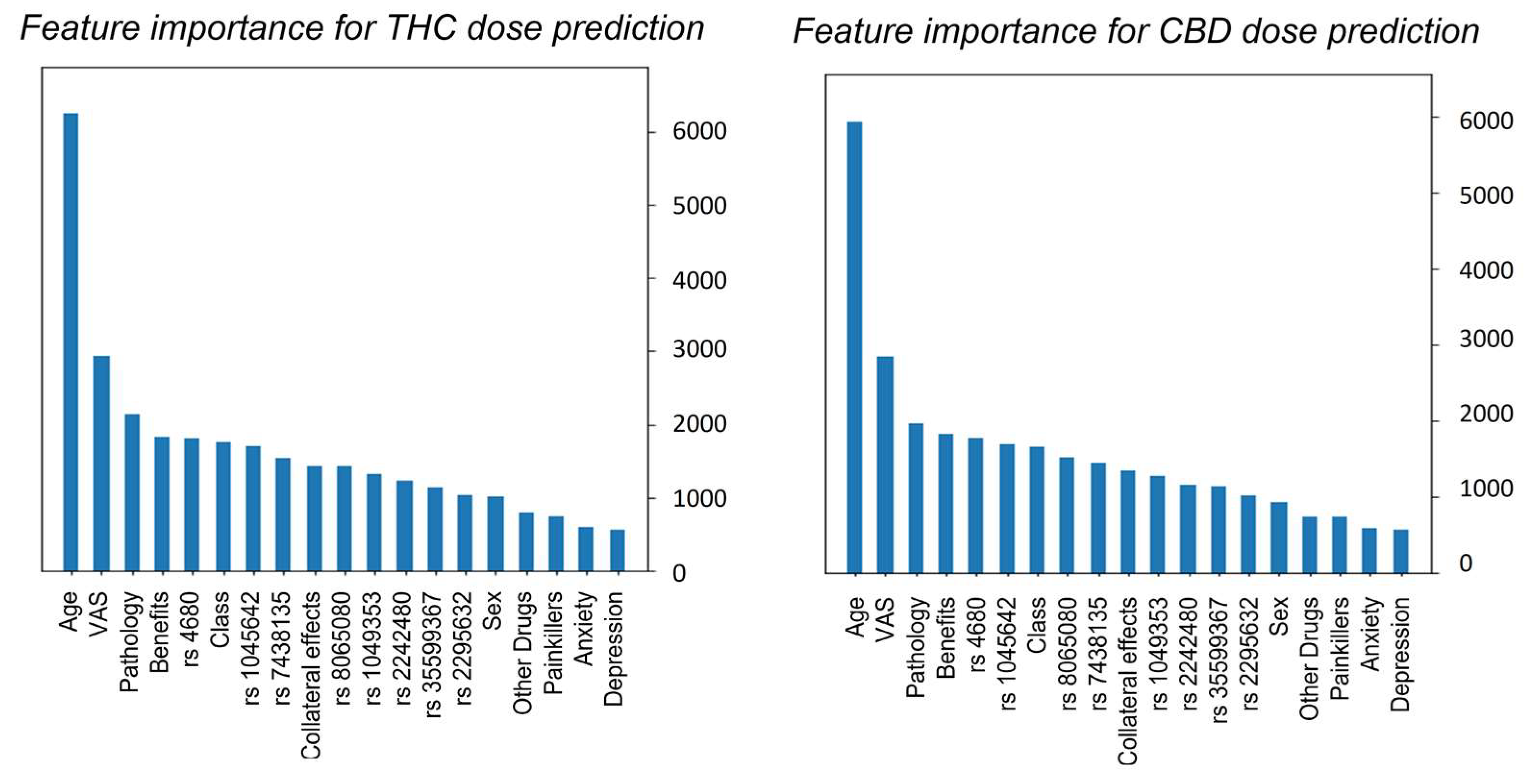 Feature importance for THC dose prediction

6000
5000
4000
3000
2000
1000
0

Age
VAS
Pathology
Benefits
rs 4680
Class
rs 1045642
rs 7438135
Collateral effects
rs 8065080
rs 1049353
rs 2242480
rs 35599367
rs 2295632
Sex
Other Drugs
Painkillers
Anxiety
Depression

Feature importance for CBD dose prediction

6000
5000
4000
3000
2000
1000
0

Age
VAS
Pathology
Benefits
rs 4680
rs 1045642
Class
rs 8065080
rs 7438135
Collateral effects
rs 1049353
rs 2242480
rs 35599367
rs 2295632
Sex
Other Drugs
Painkillers
Anxiety
Depression